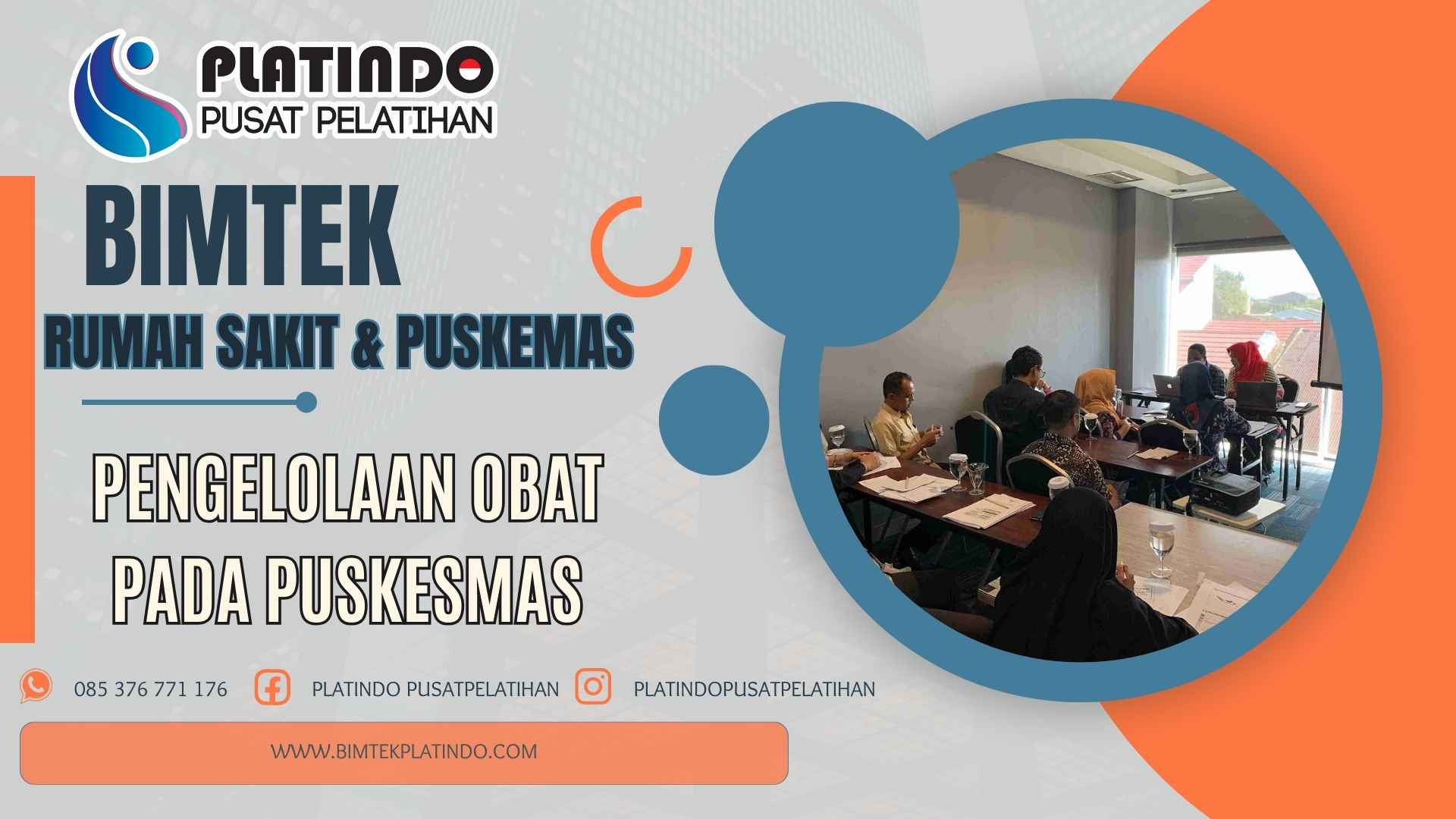 PLATINDO
PUSAT PELATIHAN

BIMTEK
RUMAH SAKIT & PUSKEMAS

PENGELOLAAN OBAT PADA PUSKESMAS

085 376 771 176
PLATINDO PUSATPELATIHAN
PLATINDOPUSATPELATIHAN

WWW.BIMTEKPLATINDO.COM